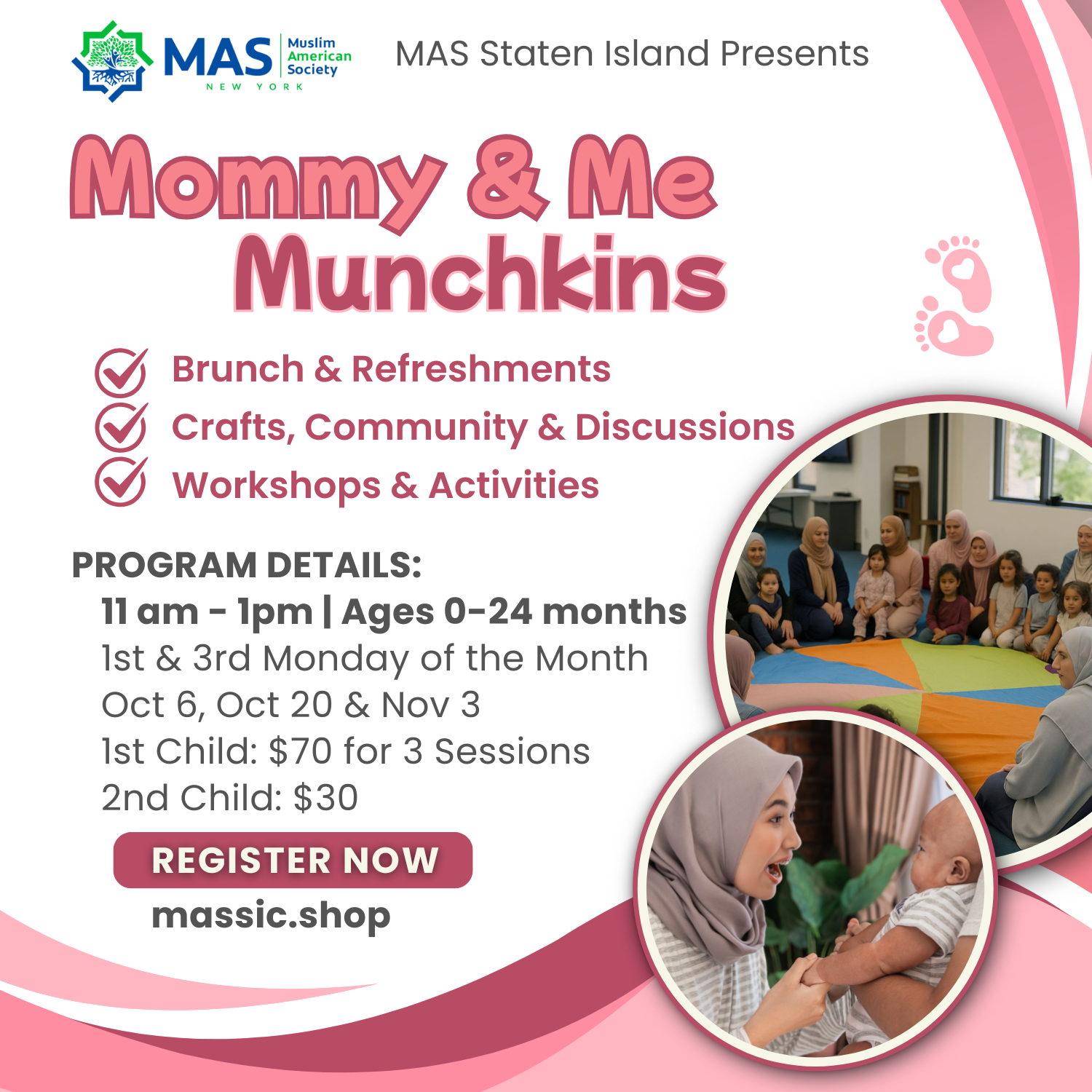 MAS Muslim American Society NEW YORK

MAS Staten Island Presents

Mommy & Me Munchkins

Brunch & Refreshments
Crafts, Community & Discussions
Workshops & Activities

PROGRAM DETAILS:
11 am - 1pm | Ages 0-24 months
1st & 3rd Monday of the Month
Oct 6, Oct 20 & Nov 3
1st Child: $70 for 3 Sessions
2nd Child: $30

REGISTER NOW
massic.shop